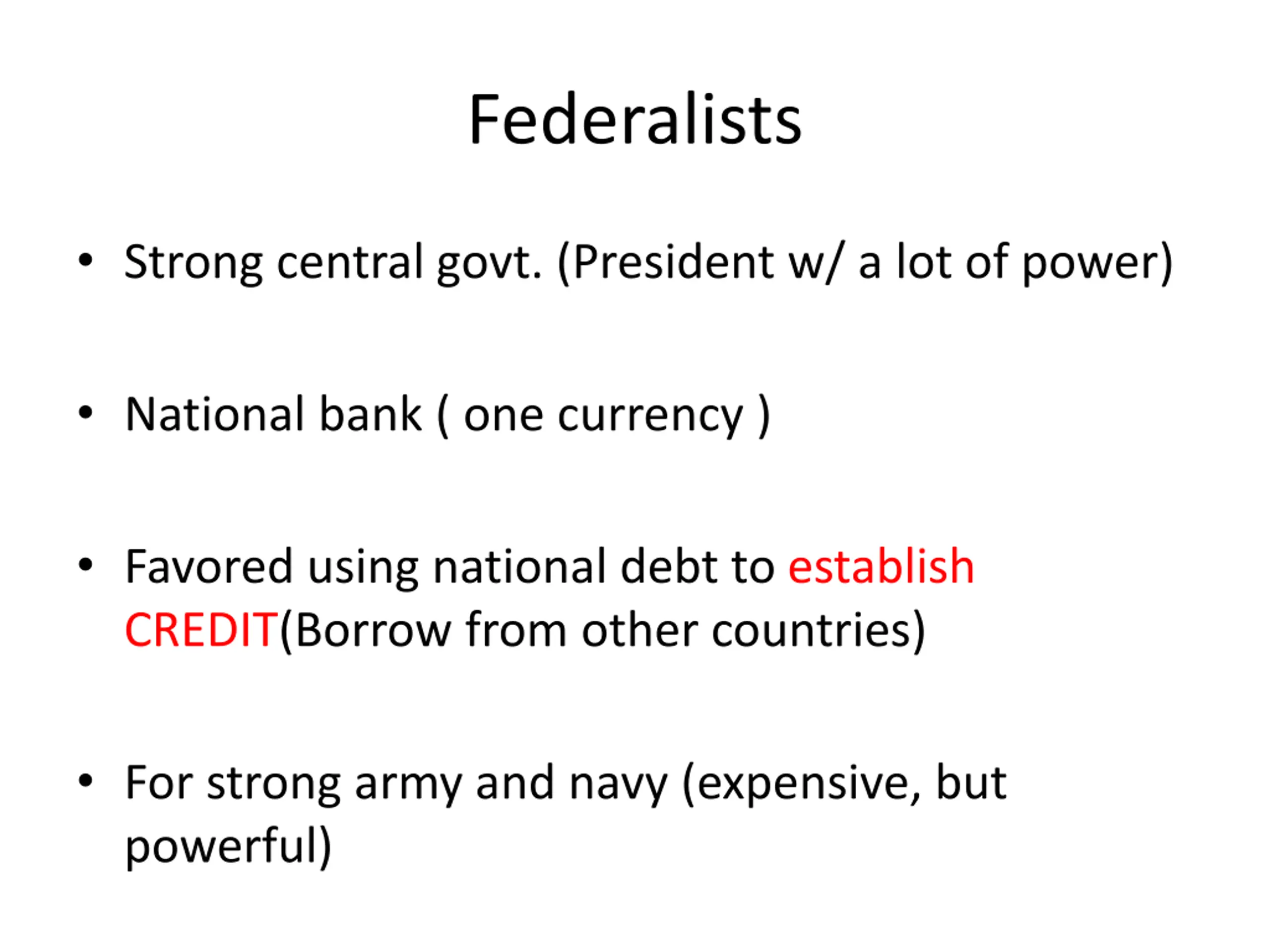 Federalists

• Strong central govt. (President w/ a lot of power)

• National bank ( one currency )

• Favored using national debt to establish CREDIT(Borrow from other countries)

• For strong army and navy (expensive, but powerful)